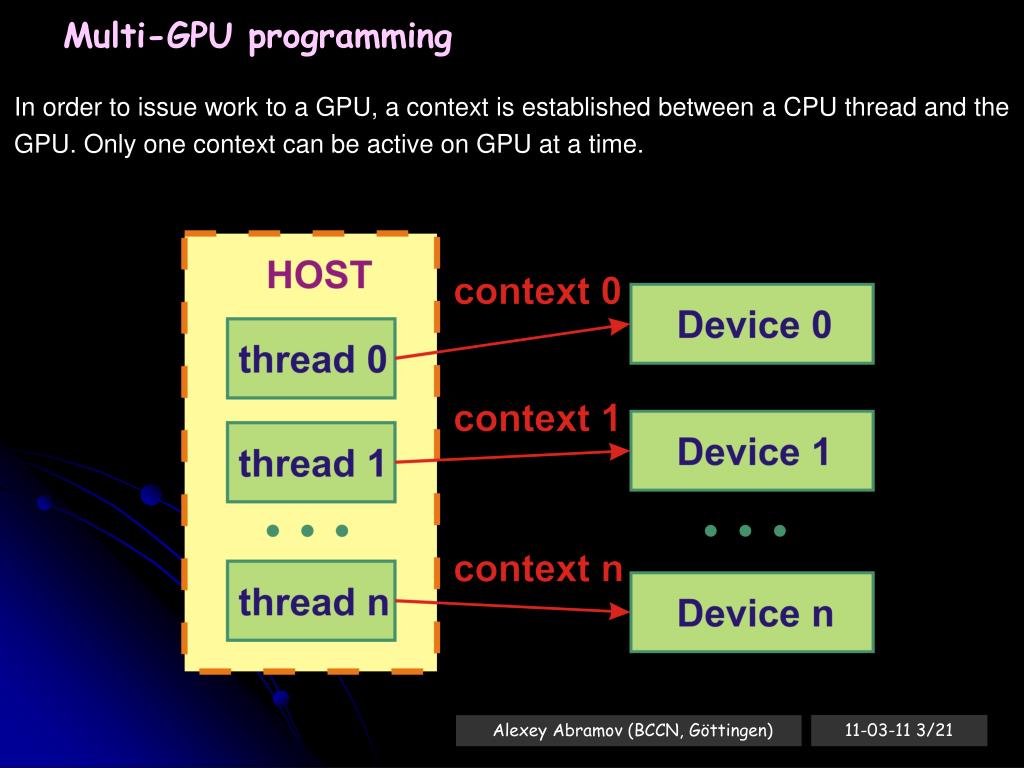 Multi-GPU programming

In order to issue work to a GPU, a context is established between a CPU thread and the GPU. Only one context can be active on GPU at a time.

HOST

thread 0

thread 1

• • •

thread n

context 0

context 1

context n

Device 0

Device 1

• • •

Device n

Alexey Abramov (BCCN, Göttingen)

11-03-11 3/21